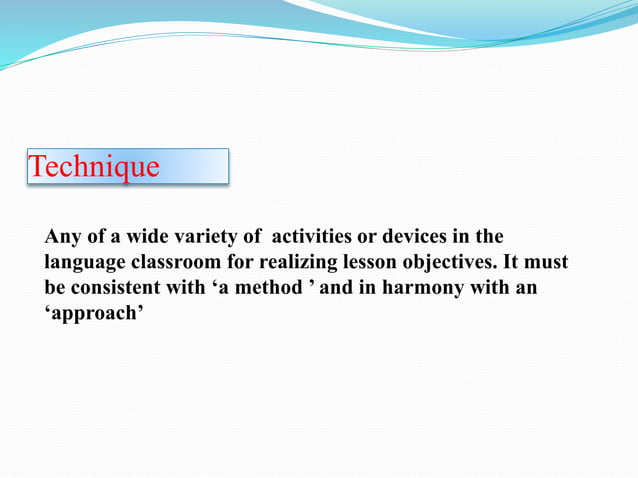 Technique

Any of a wide variety of activities or devices in the language classroom for realizing lesson objectives. It must be consistent with ‘a method ’ and in harmony with an ‘approach’